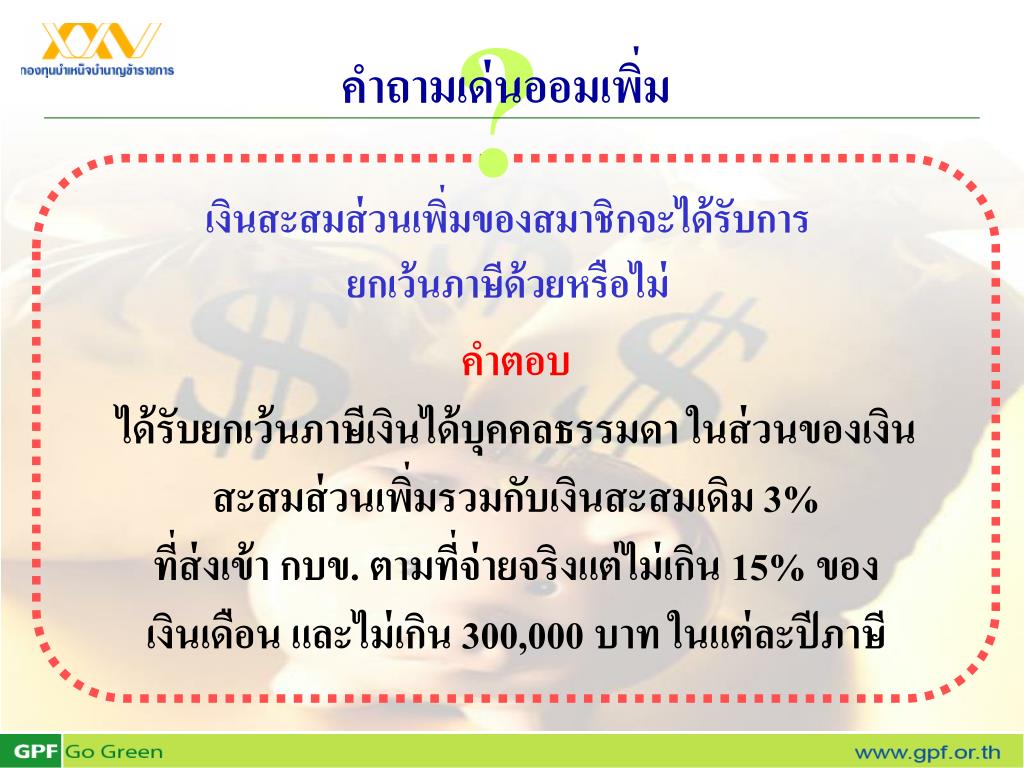 กองทุนบำเหน็จบำนาญข้าราชการ

คำถามเด่นออมเพิ่ม

?

เงินสะสมส่วนเพิ่มของสมาชิกจะได้รับการยกเว้นภาษีด้วยหรือไม่

คำตอบ

ได้รับยกเว้นภาษีเงินได้บุคคลธรรมดา ในส่วนของเงินสะสมส่วนเพิ่มรวมกับเงินสะสมเดิม 3% ที่ส่งเข้า กบข. ตามที่จ่ายจริงแต่ไม่เกิน 15% ของเงินเดือน และไม่เกิน 300,000 บาท ในแต่ละปีภาษี

GPF Go Green

www.gpf.or.th